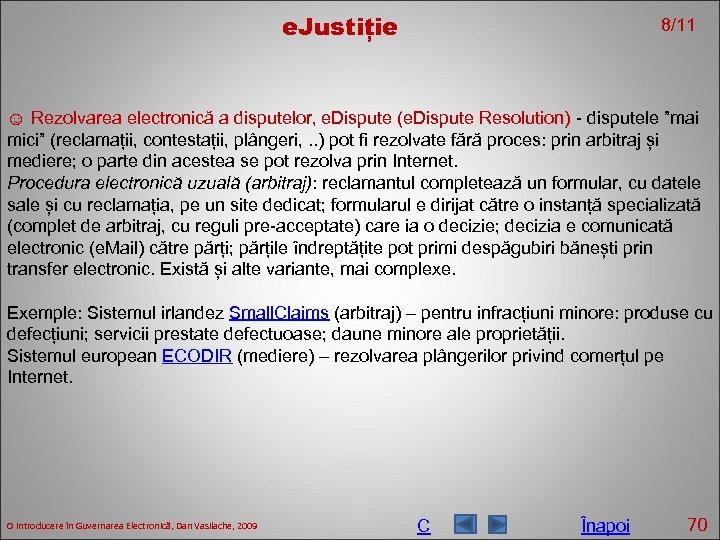 eJustiție

8/11

☺ Rezolvarea electronică a disputelor, eDispute (eDispute Resolution) - disputele "mai mici" (reclamații, contestații, plângeri, ..) pot fi rezolvate fără proces: prin arbitraj și mediere; o parte din acestea se pot rezolva prin Internet.
Procedura electronică uzuală (arbitraj): reclamantul completează un formular, cu datele sale și cu reclamația, pe un site dedicat; formularul e dirijat către o instanță specializată (complet de arbitraj, cu reguli pre-acceptate) care ia o decizie; decizia e comunicată electronic (eMail) către părți; părțile îndreptățite pot primi despăgubiri bănești prin transfer electronic. Există și alte variante, mai complexe.

Exemple: Sistemul irlandez SmallClaims (arbitraj) – pentru infracțiuni minore: produse cu defecțiuni; servicii prestate defectuoase; daune minore ale proprietății.
Sistemul european ECODIR (mediere) – rezolvarea plângerilor privind comerțul pe Internet.

O Introducere în Guvernarea Electronică, Dan Vasilache, 2009

C

Înapoi

70